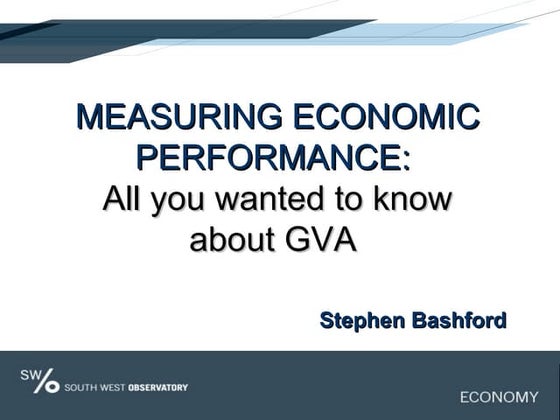 MEASURING ECONOMIC PERFORMANCE:
All you wanted to know about GVA

Stephen Bashford

SW/O SOUTH WEST OBSERVATORY

ECONOMY